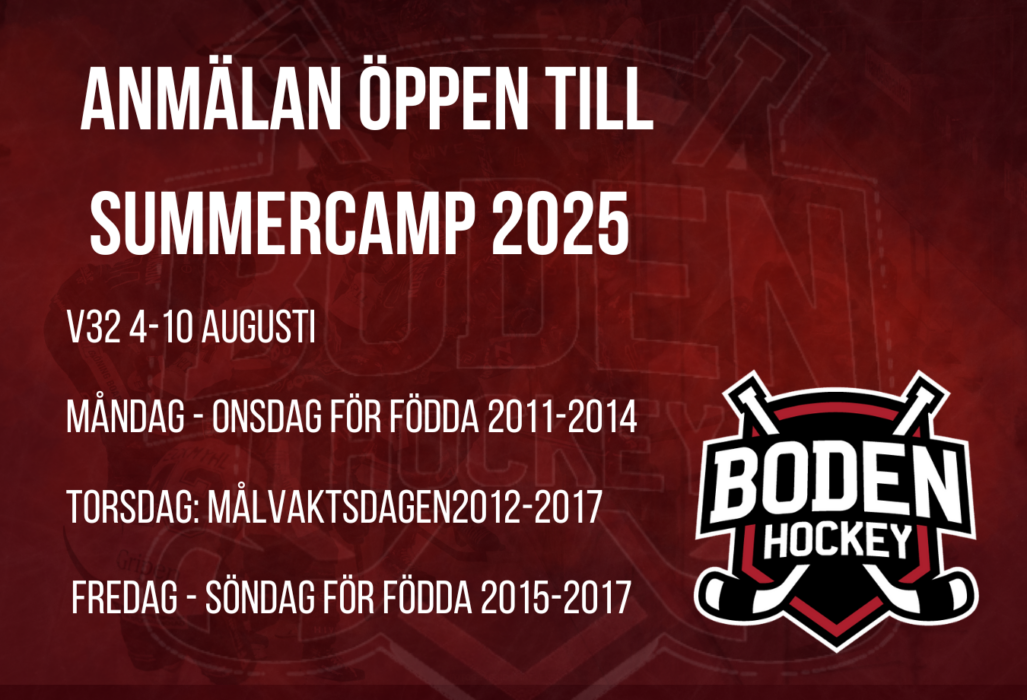 ANMÄLAN ÖPPEN TILL SUMMERCAMP 2025

V32 4-10 AUGUSTI

MÅNDAG - ONSDAG FÖR FÖDDA 2011-2014

TORSDAG: MÅLVAKTSDAGEN2012-2017

FREDAG - SÖNDAG FÖR FÖDDA 2015-2017

BODEN HOCKEY